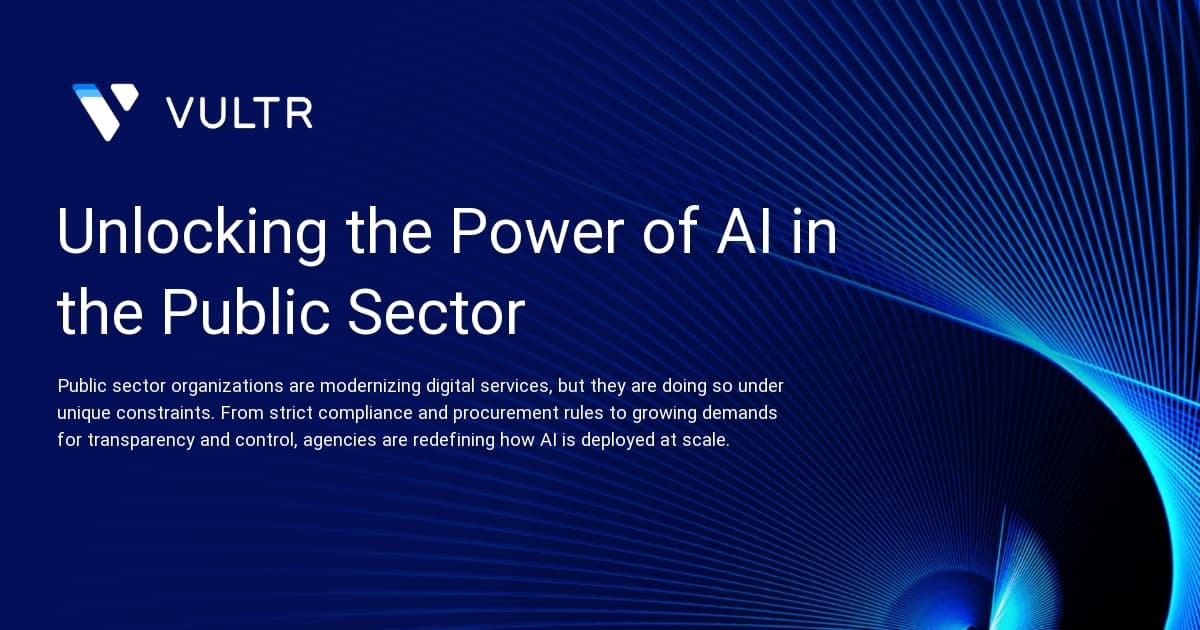 VULTR

Unlocking the Power of AI in the Public Sector

Public sector organizations are modernizing digital services, but they are doing so under unique constraints. From strict compliance and procurement rules to growing demands for transparency and control, agencies are redefining how AI is deployed at scale.